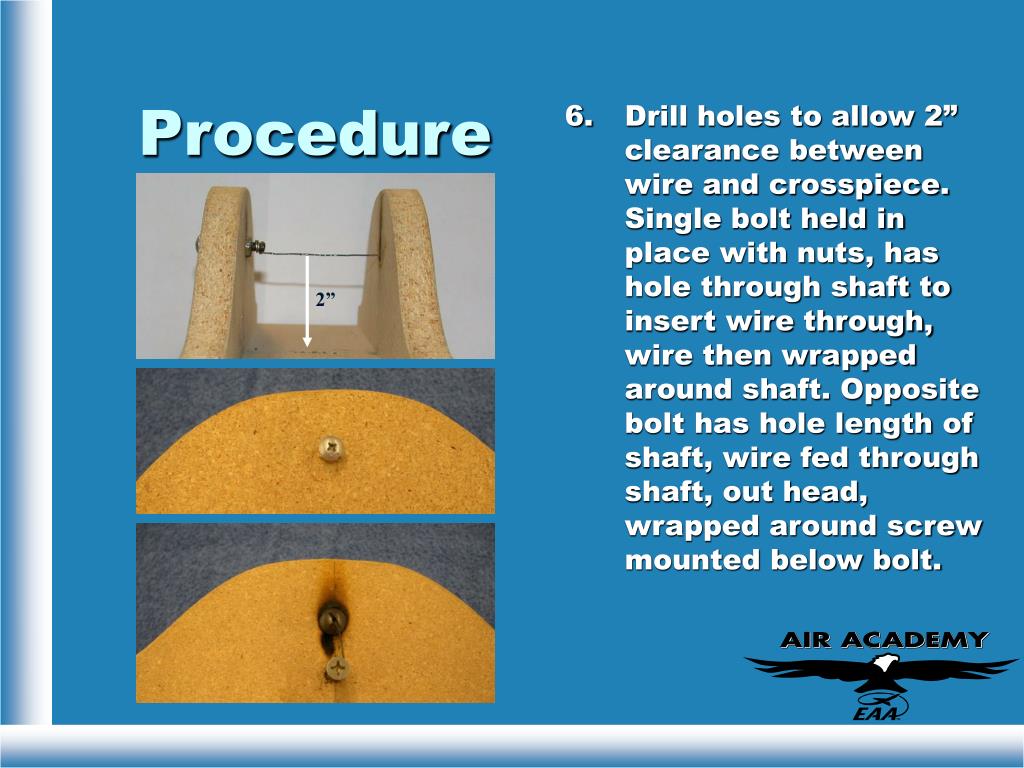 Procedure

2”

6. Drill holes to allow 2” clearance between wire and crosspiece. Single bolt held in place with nuts, has hole through shaft to insert wire through, wire then wrapped around shaft. Opposite bolt has hole length of shaft, wire fed through shaft, out head, wrapped around screw mounted below bolt.

AIR ACADEMY
EAA